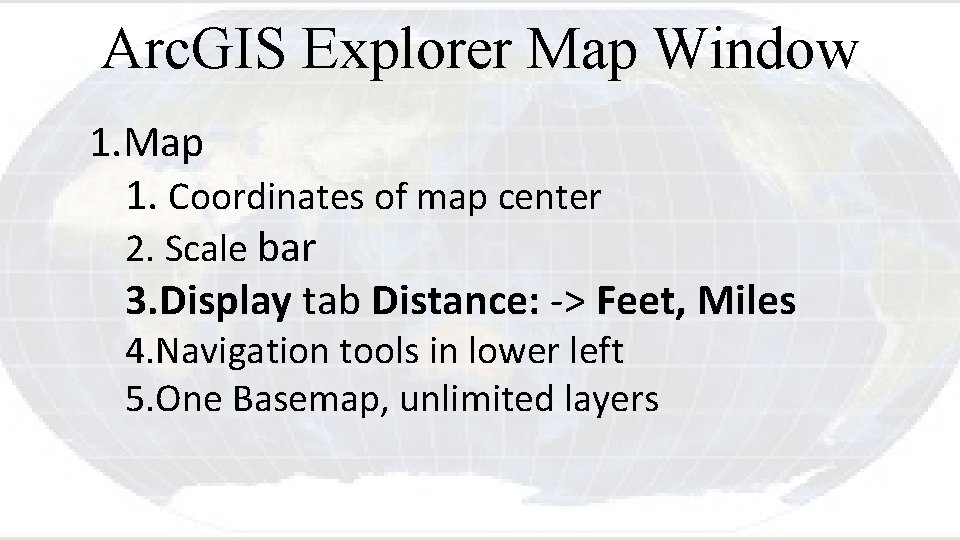 ArcGIS Explorer Map Window

1.Map

1. Coordinates of map center

2. Scale bar

3.Display tab Distance: -> Feet, Miles

4.Navigation tools in lower left

5.One Basemap, unlimited layers